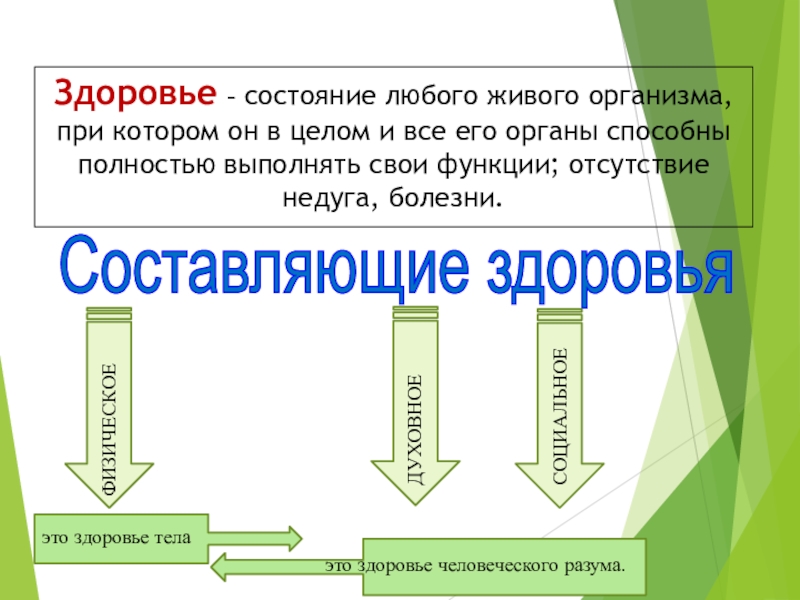 Здоровье – состояние любого живого организма, при котором он в целом и все его органы способны полностью выполнять свои функции; отсутствие недуга, болезни.

Составляющие здоровья

ФИЗИЧЕСКОЕ

ДУХОВНОЕ

СОЦИАЛЬНОЕ

это здоровье тела

это здоровье человеческого разума.